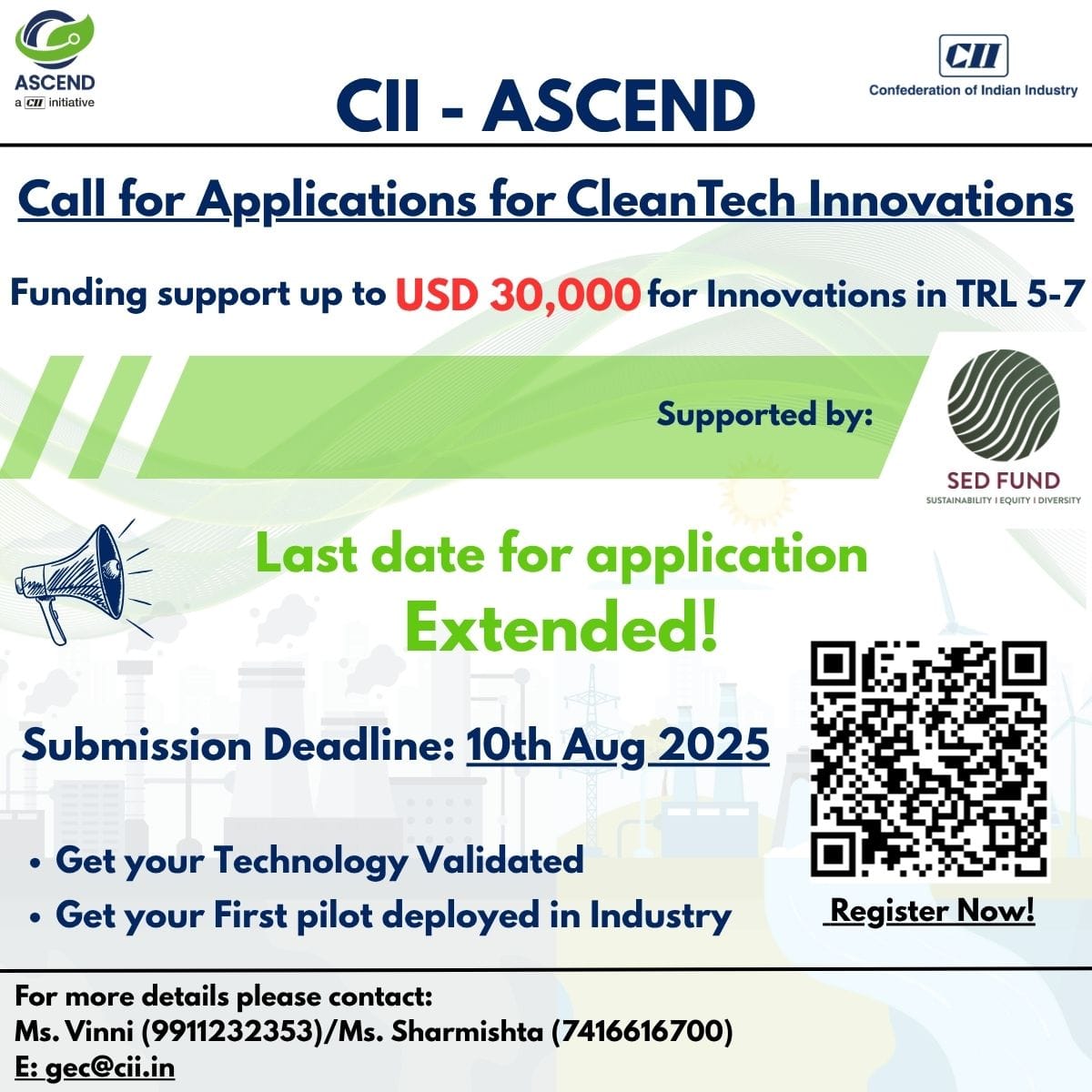 ASCEND
a CII initiative

CII - ASCEND

CII
Confederation of Indian Industry

Call for Applications for CleanTech Innovations

Funding support up to USD 30,000 for Innovations in TRL 5-7

Supported by:

SED FUND
SUSTAINABILITY | EQUITY | DIVERSITY

Last date for application
Extended!

Submission Deadline: 10th Aug 2025

• Get your Technology Validated
• Get your First pilot deployed in Industry

Register Now!

For more details please contact:
Ms. Vinni (9911232353)/Ms. Sharmishta (7416616700)
E: gec@cii.in